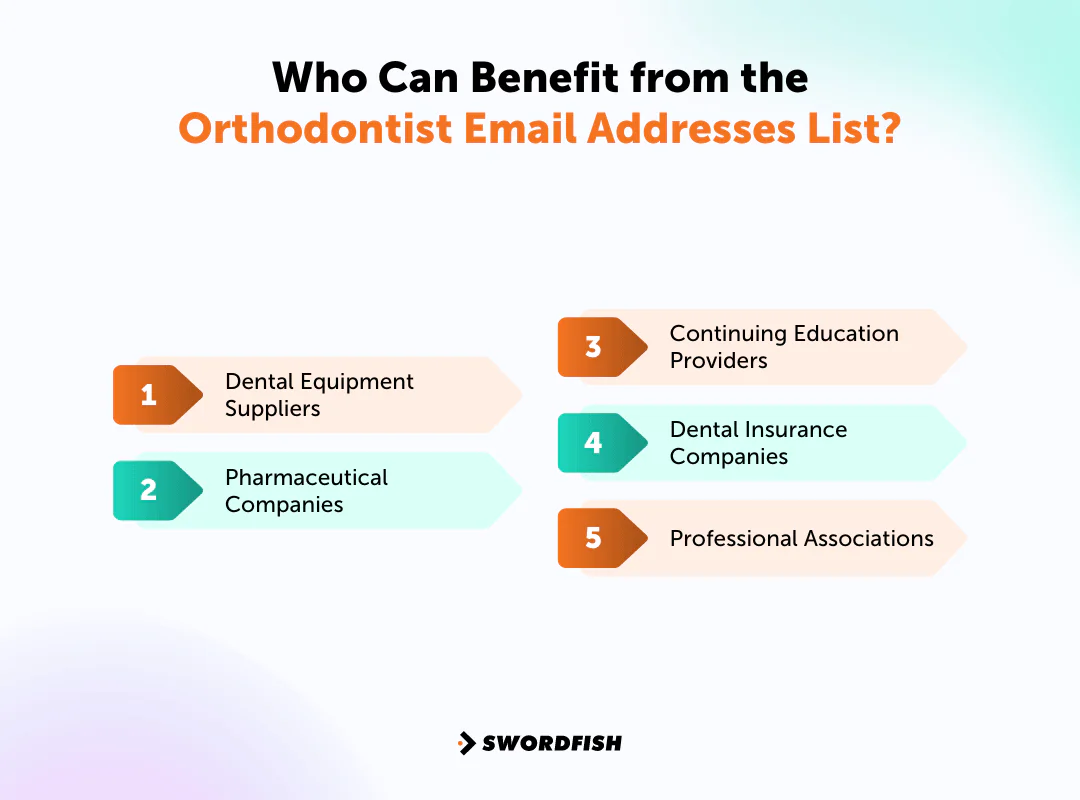 Who Can Benefit from the Orthodontist Email Addresses List?

1 Dental Equipment Suppliers

2 Pharmaceutical Companies

3 Continuing Education Providers

4 Dental Insurance Companies

5 Professional Associations

SWORDFISH